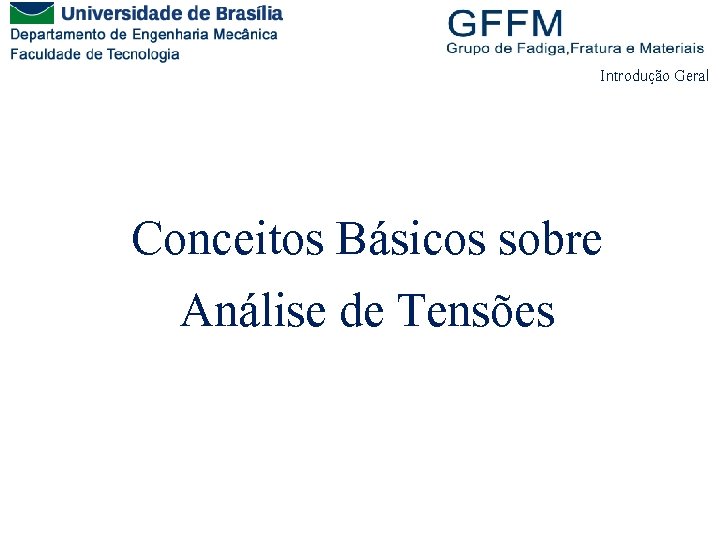 Universidade de Brasília
Departamento de Engenharia Mecânica
Faculdade de Tecnologia

GFFM
Grupo de Fadiga,Fratura e Materiais

Introdução Geral

Conceitos Básicos sobre Análise de Tensões